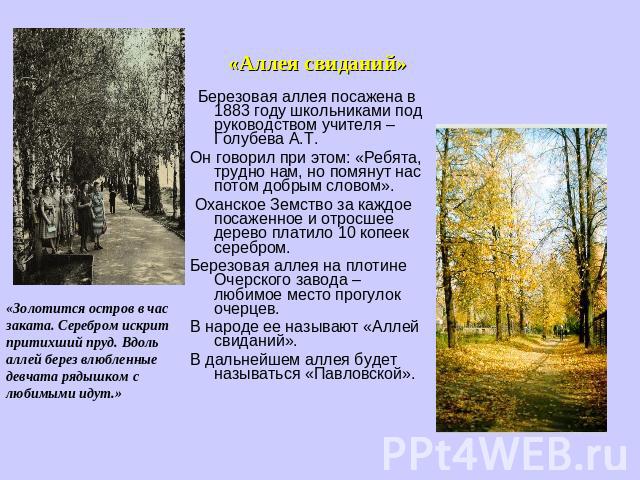 «Аллея свиданий»

Березовая аллея посажена в 1883 году школьниками под руководством учителя – Голубева А.Т.

Он говорил при этом: «Ребята, трудно нам, но помянут нас потом добрым словом».

Оханское Земство за каждое посаженное и отросшее дерево платило 10 копеек серебром.

Березовая аллея на плотине Очерского завода – любимое место прогулок очерцев.

В народе ее называют «Аллей свиданий».

В дальнейшем аллея будет называться «Павловской».

«Золотится остров в час заката. Серебром искрит притихший пруд. Вдоль аллей берез влюбленные девчата рядышком с любимыми идут.»

PPt4WEB.ru